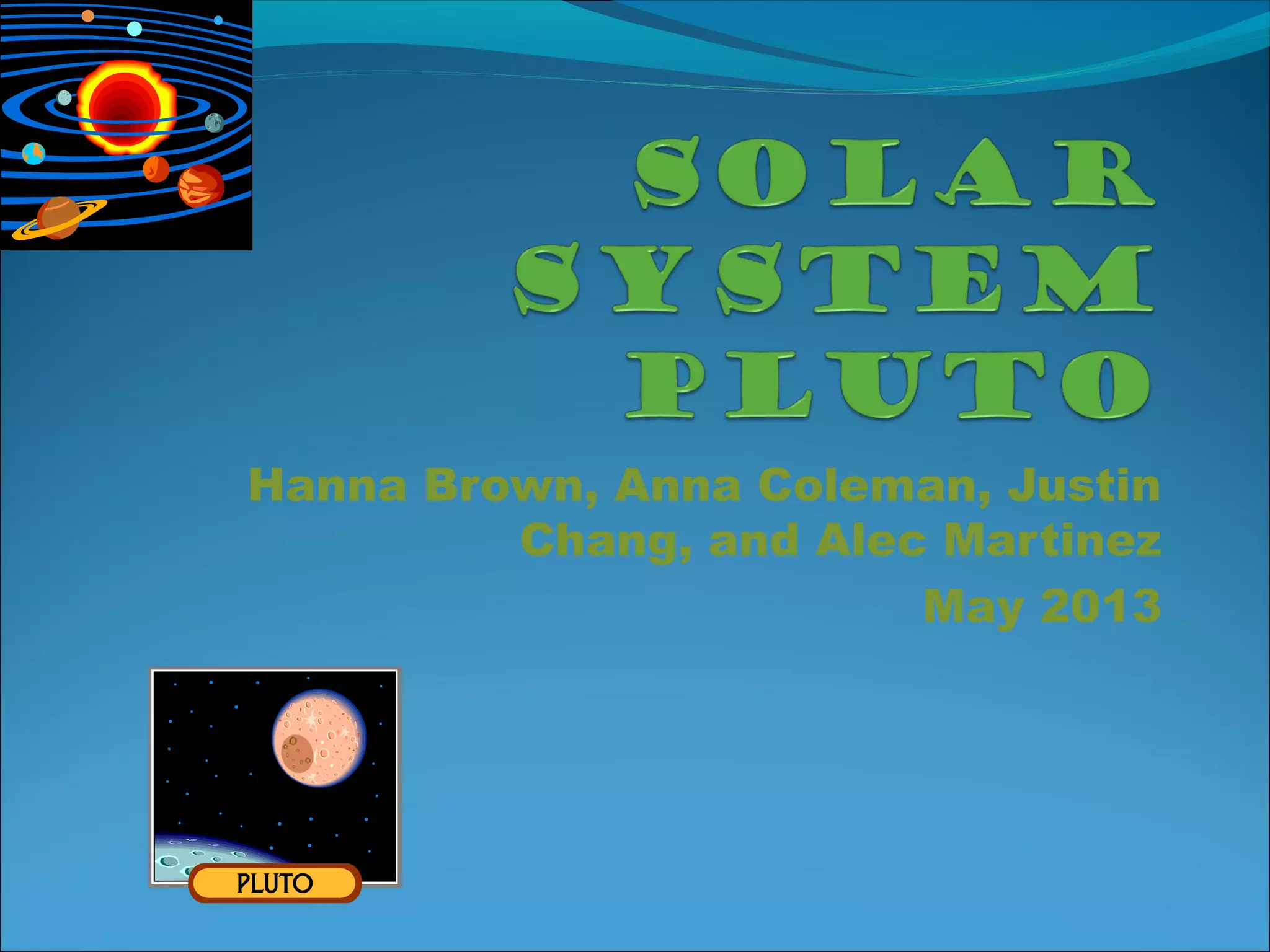 SOLAR SYSTEM PLUTO

Hanna Brown, Anna Coleman, Justin Chang, and Alec Martinez

May 2013

PLUTO